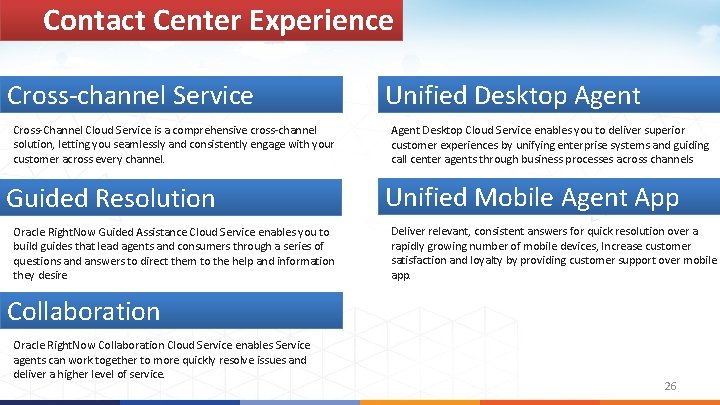 Contact Center Experience

Cross-channel Service

Cross-Channel Cloud Service is a comprehensive cross-channel solution, letting you seamlessly and consistently engage with your customer across every channel.

Guided Resolution

Oracle RightNow Guided Assistance Cloud Service enables you to build guides that lead agents and consumers through a series of questions and answers to direct them to the help and information they desire

Collaboration

Oracle RightNow Collaboration Cloud Service enables Service agents can work together to more quickly resolve issues and deliver a higher level of service.

Unified Desktop Agent

Agent Desktop Cloud Service enables you to deliver superior customer experiences by unifying enterprise systems and guiding call center agents through business processes across channels

Unified Mobile Agent App

Deliver relevant, consistent answers for quick resolution over a rapidly growing number of mobile devices, Increase customer satisfaction and loyalty by providing customer support over mobile app.

26